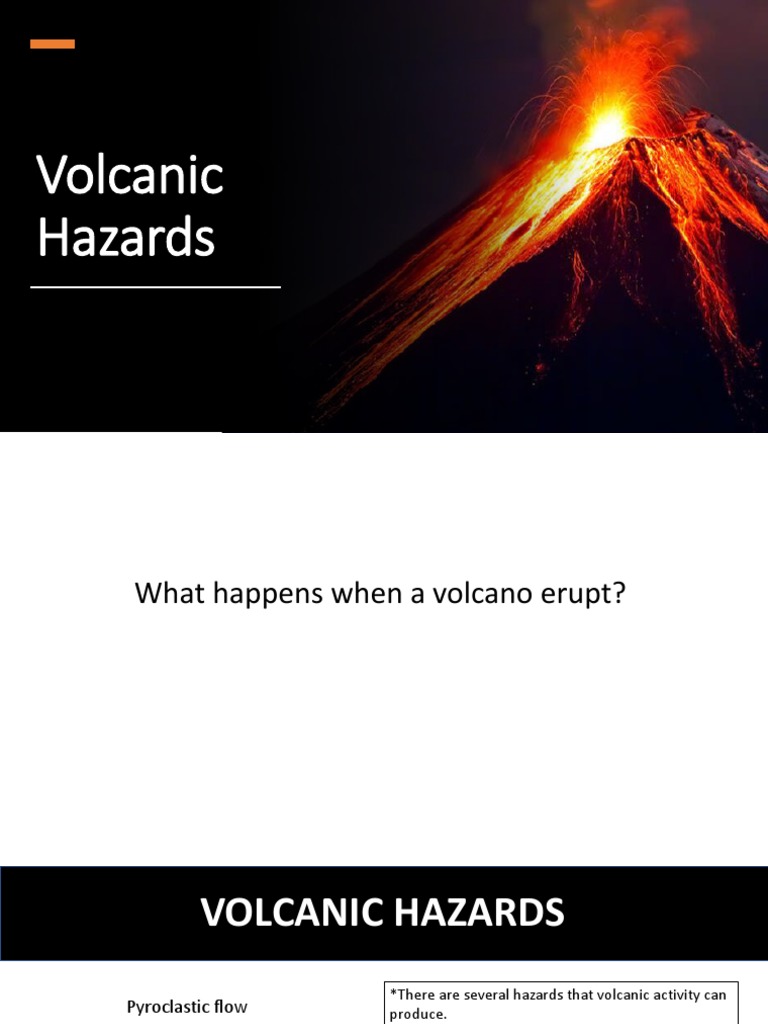 Volcanic Hazards

What happens when a volcano erupt?

VOLCANIC HAZARDS

Pyroclastic flow

*There are several hazards that volcanic activity can produce.